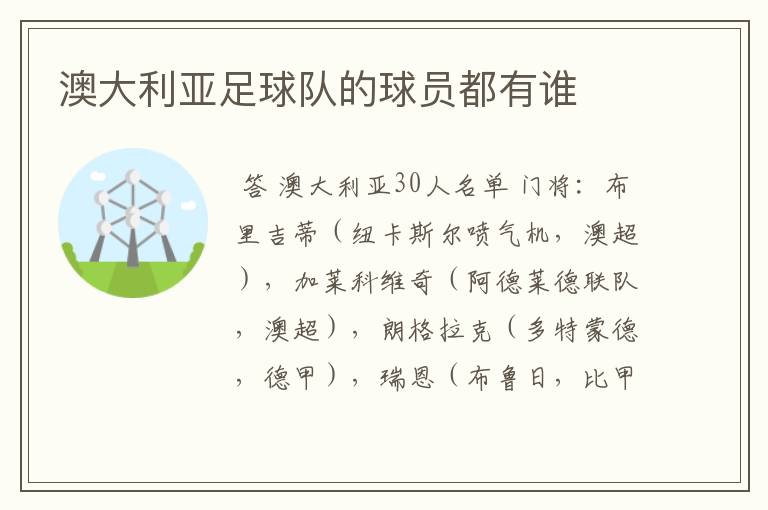 澳大利亚足球队的球员都有谁

答 澳大利亚30人名单 门将：布里吉蒂（纽卡斯尔喷气机，澳超），加莱科维奇（阿德莱德联队，澳超），朗格拉克（多特蒙德，德甲），瑞恩（布鲁日，比甲